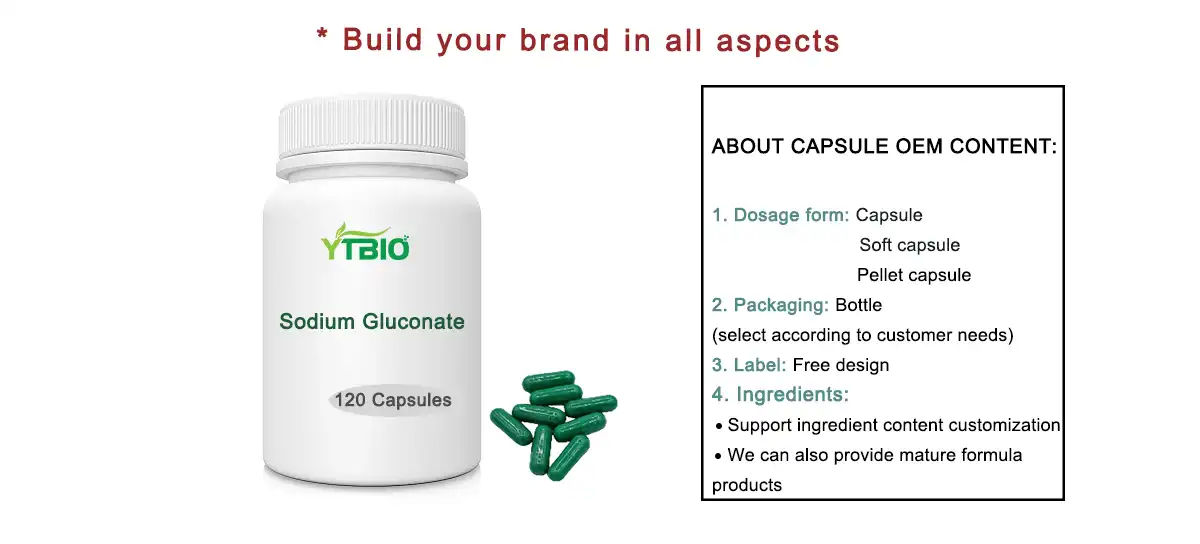 * Build your brand in all aspects

YTBIO

Sodium Gluconate

120 Capsules

ABOUT CAPSULE OEM CONTENT:

1. Dosage form: Capsule
Soft capsule
Pellet capsule

2. Packaging: Bottle
(select according to customer needs)

3. Label: Free design

4. Ingredients:

• Support ingredient content customization

• We can also provide mature formula products